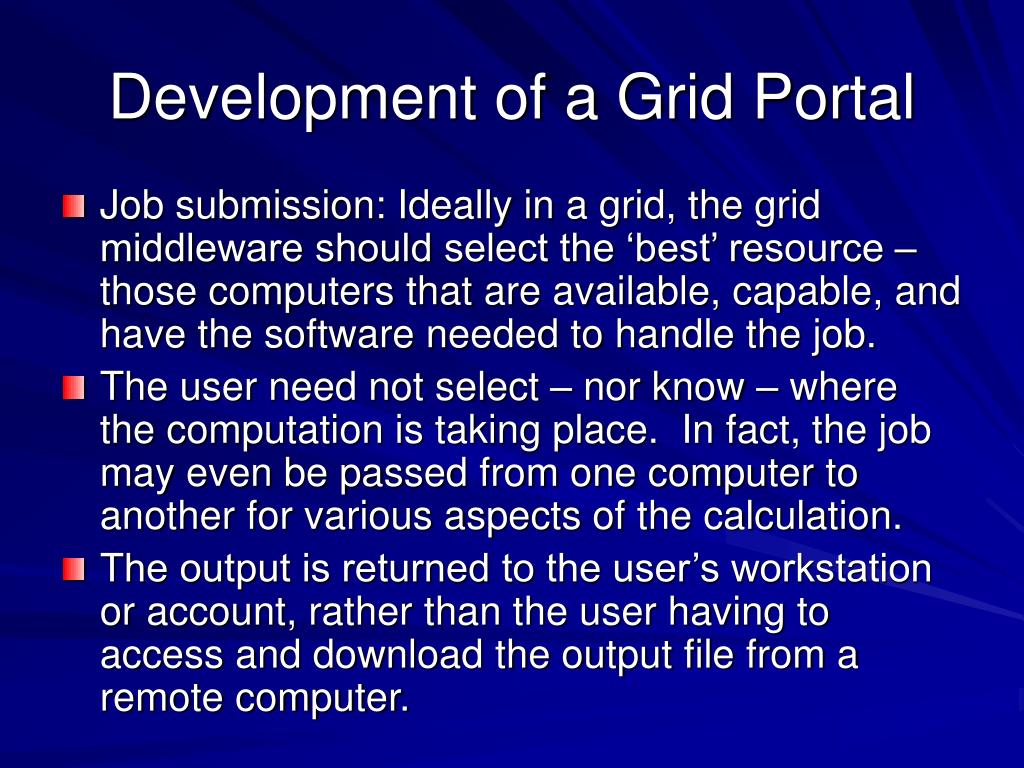 Development of a Grid Portal

Job submission: Ideally in a grid, the grid middleware should select the ‘best’ resource – those computers that are available, capable, and have the software needed to handle the job.

The user need not select – nor know – where the computation is taking place. In fact, the job may even be passed from one computer to another for various aspects of the calculation.

The output is returned to the user’s workstation or account, rather than the user having to access and download the output file from a remote computer.